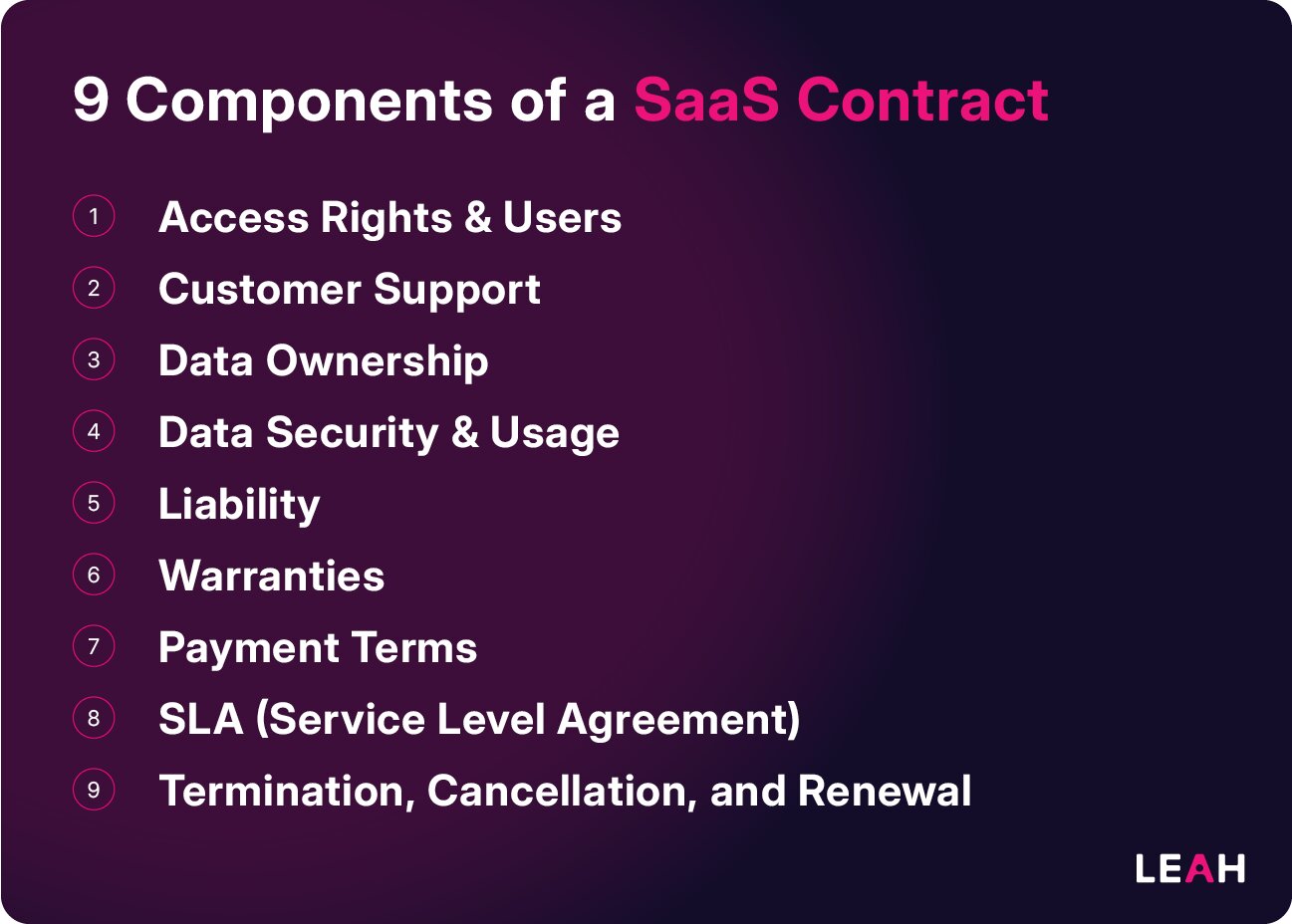 9 Components of a SaaS Contract

1 Access Rights & Users
2 Customer Support
3 Data Ownership
4 Data Security & Usage
5 Liability
6 Warranties
7 Payment Terms
8 SLA (Service Level Agreement)
9 Termination, Cancellation, and Renewal

LEAH